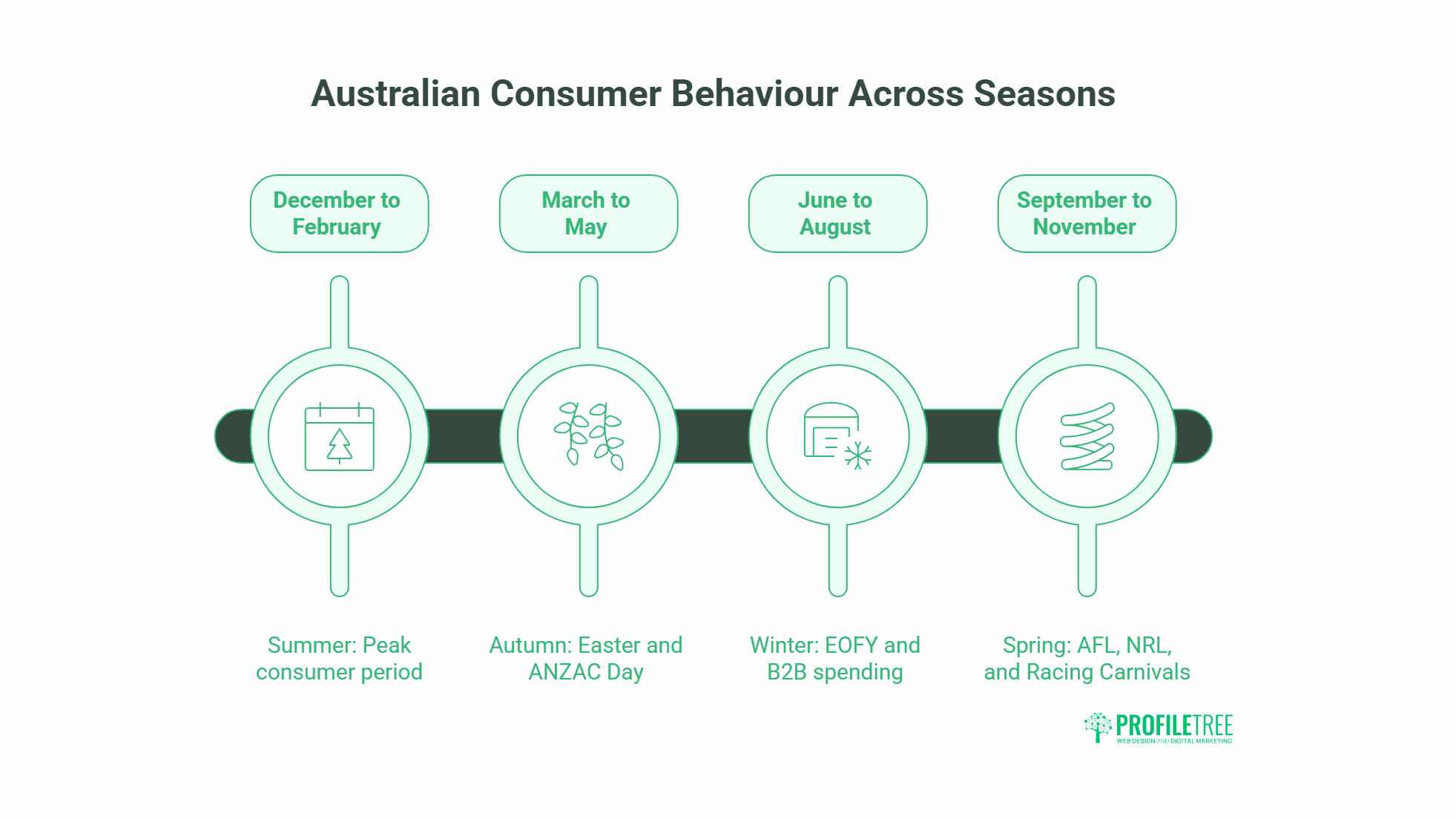 Australian Consumer Behaviour Across Seasons

December to February

March to May

June to August

September to November

Summer: Peak consumer period

Autumn: Easter and ANZAC Day

Winter: EOFY and B2B spending

Spring: AFL, NRL, and Racing Carnivals

PROFILETREE
WEB DESIGN AND DIGITAL MARKETING